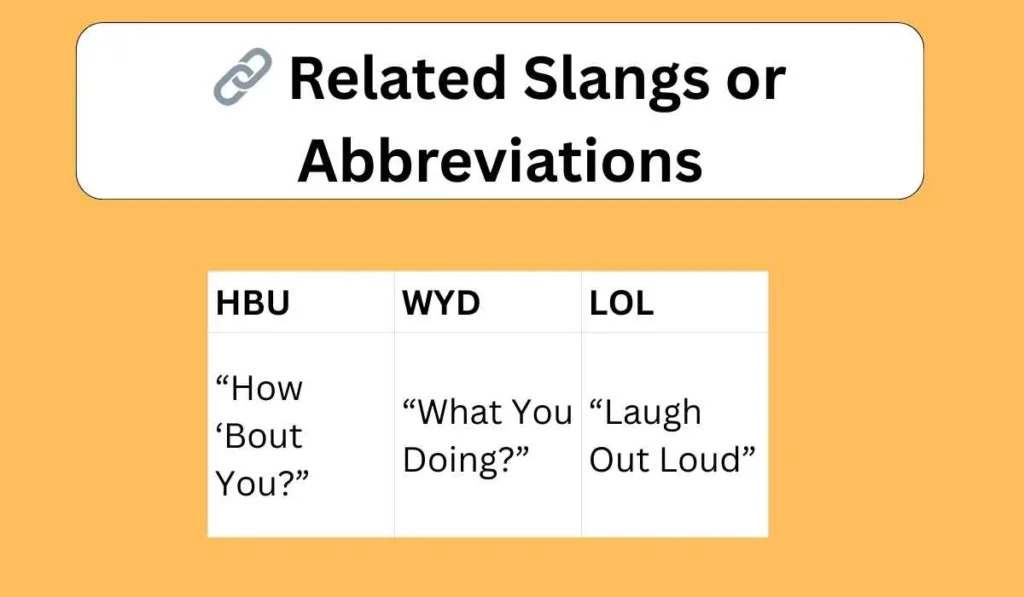 🔗 Related Slangs or Abbreviations

| HBU | WYD | LOL |
|---|---|---|
| “How ‘Bout You?” | “What You Doing?” | “Laugh Out Loud” |